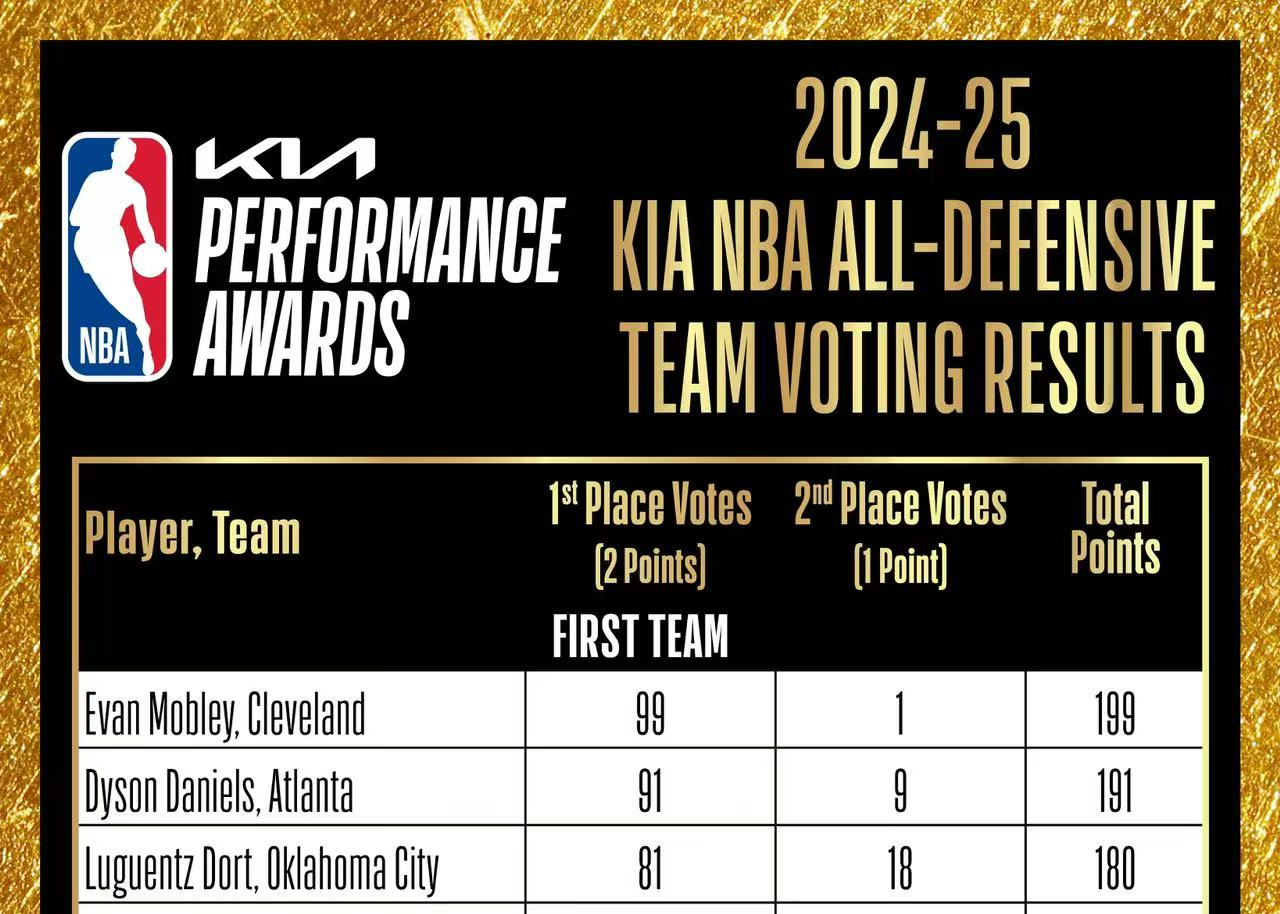 NBA

KIA PERFORMANCE AWARDS

2024-25
KIA NBA ALL-DEFENSIVE TEAM VOTING RESULTS

| Player, Team | 1st Place Votes (2 Points) | 2nd Place Votes (1 Point) | Total Points |
|---|---|---|---|
| | FIRST TEAM | | |
| Evan Mobley, Cleveland | 99 | 1 | 199 |
| Dyson Daniels, Atlanta | 91 | 9 | 191 |
| Luguentz Dort, Oklahoma City | 81 | 18 | 180 |